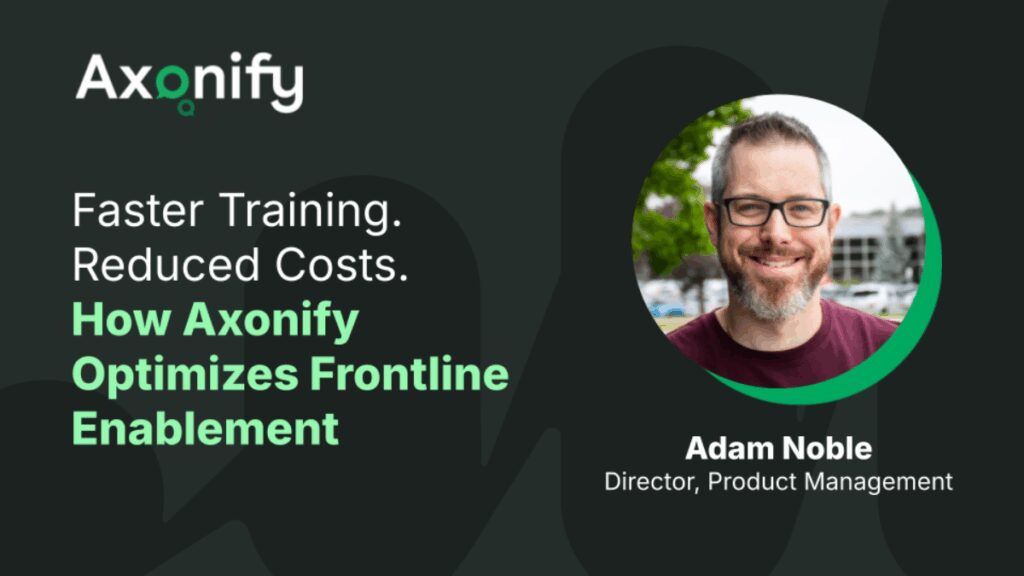 Axonify

Faster Training.
Reduced Costs.
How Axonify Optimizes Frontline Enablement

Adam Noble
Director, Product Management